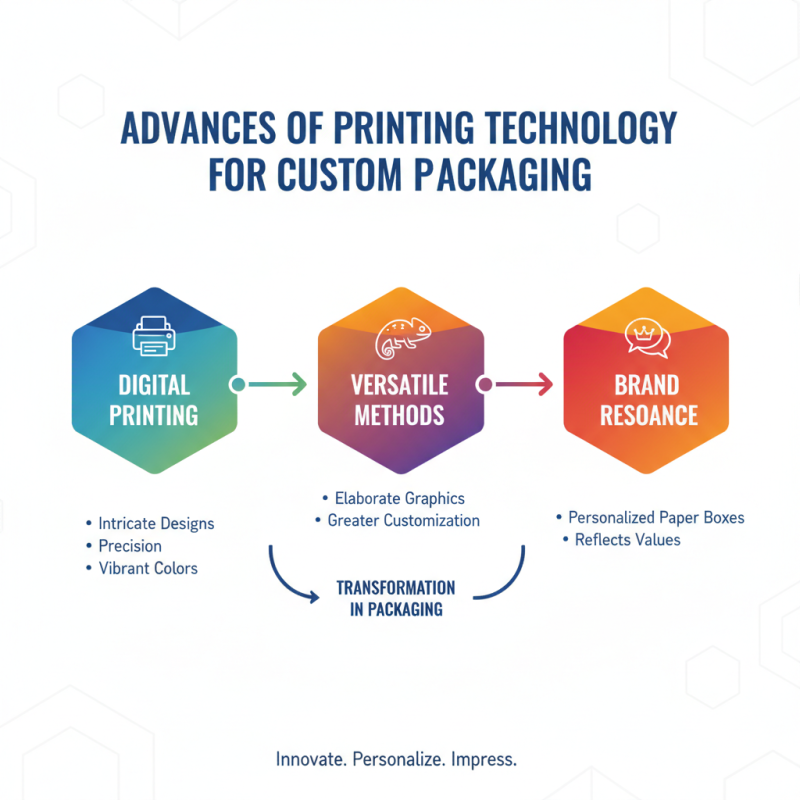 ADVANCES OF PRINTING TECHNOLOGY FOR CUSTOM PACKAGING

DIGITAL PRINTING

VERSATILE METHODS

BRAND RESOANCE

• Intricate Designs
• Precision
• Vibrant Colors

• Elaborate Graphics
• Greater Customization

• Personalized Paper Boxes
• Reflects Values

TRANSFORMATION IN PACKAGING

Innovate. Personalize. Impress.